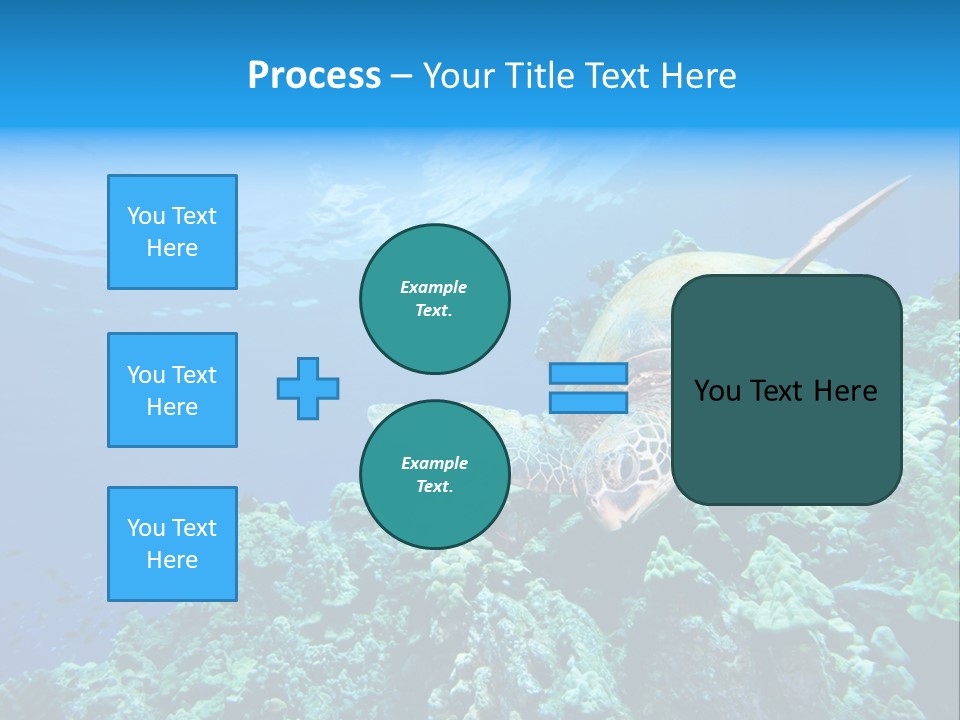 Process – Your Title Text Here

You Text Here

You Text Here

You Text Here

Example Text.

Example Text.

You Text Here